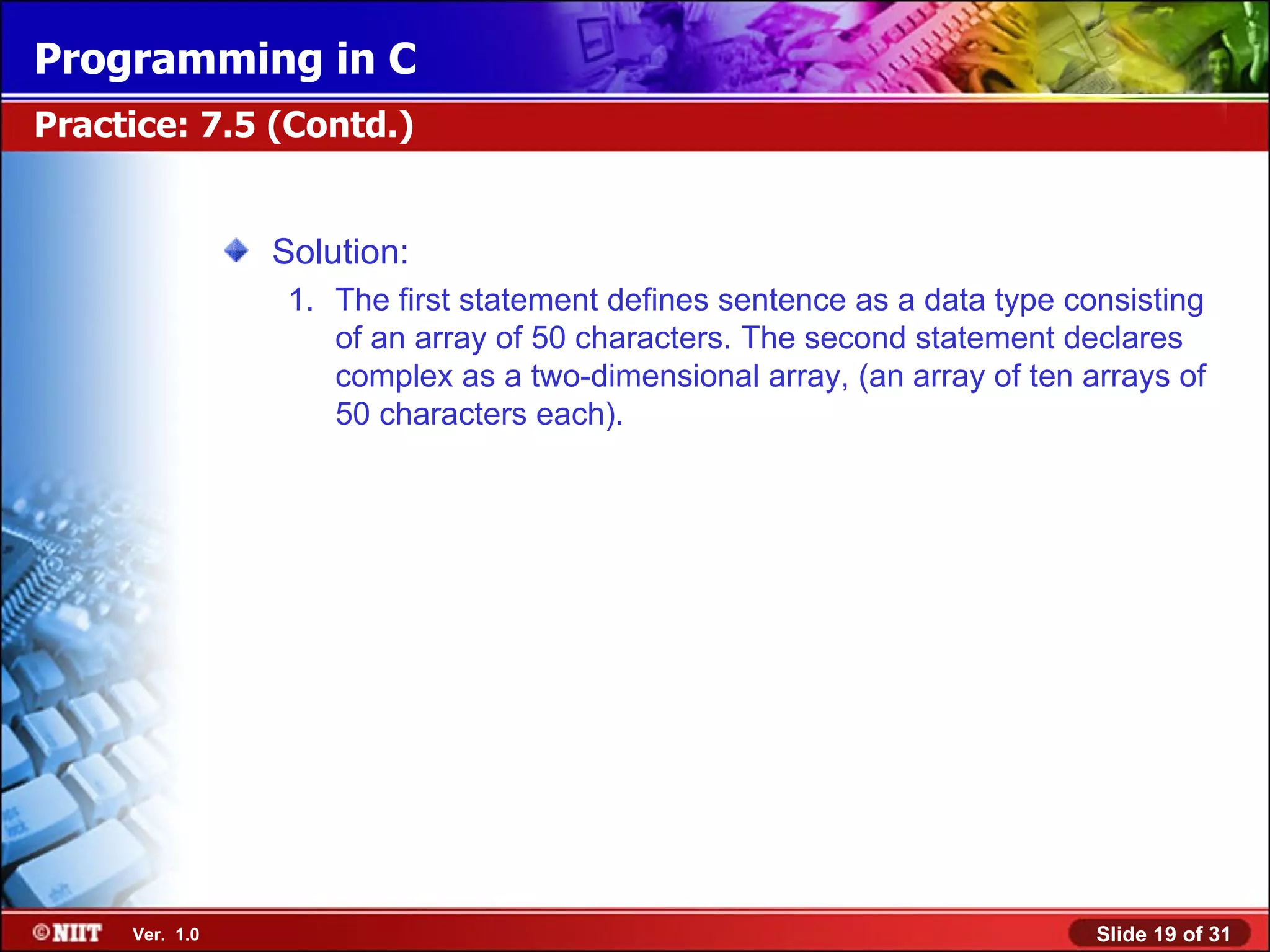 Programming in C

Practice: 7.5 (Contd.)

Solution:

1. The first statement defines sentence as a data type consisting of an array of 50 characters. The second statement declares complex as a two-dimensional array, (an array of ten arrays of 50 characters each).

©NIIT Ver. 1.0

Slide 19 of 31